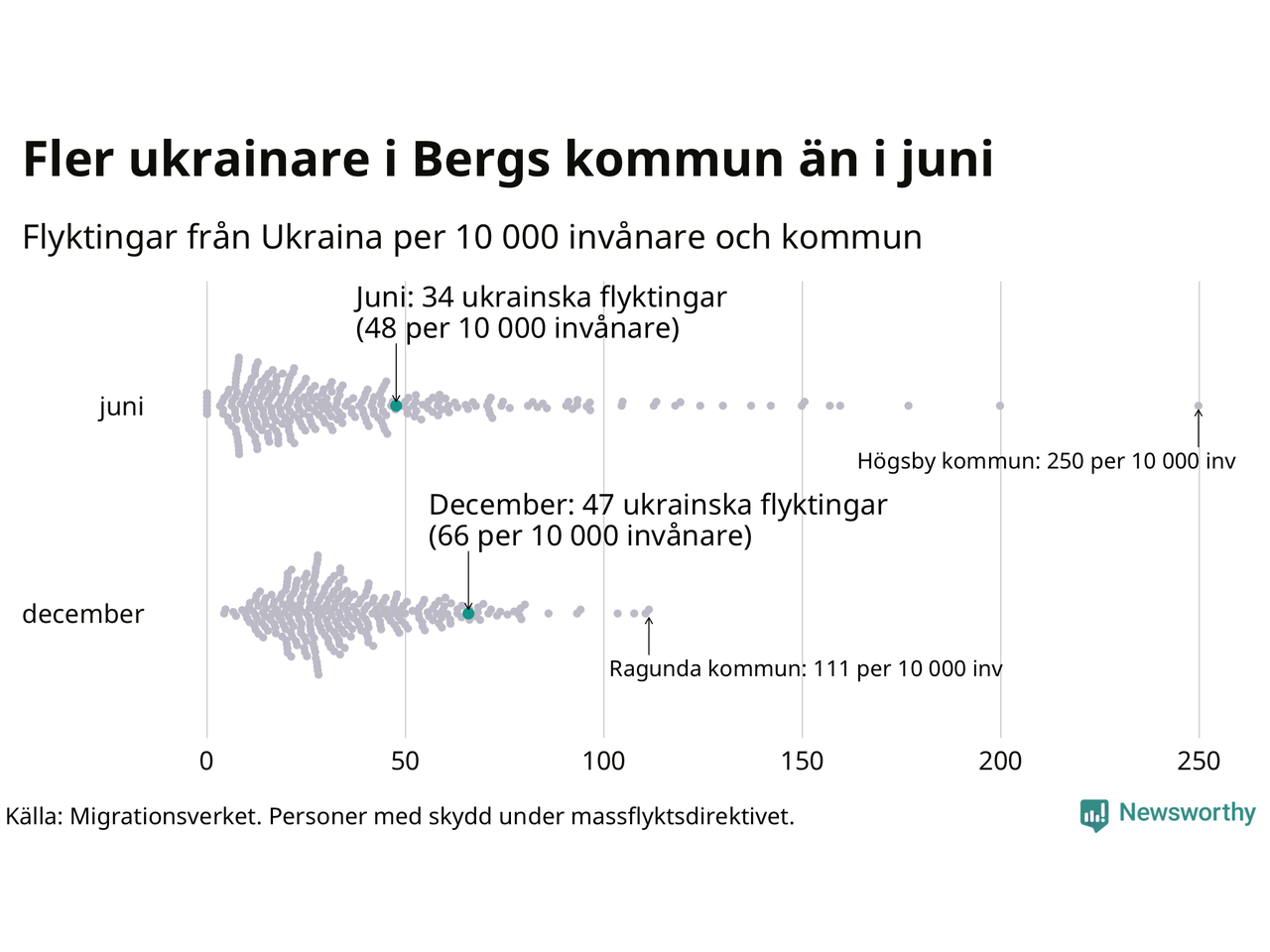 Fler ukrainare i Bergs kommun än i juni

Flyktingar från Ukraina per 10 000 invånare och kommun

Juni: 34 ukrainska flyktingar
(48 per 10 000 invånare)

juni

Högsby kommun: 250 per 10 000 inv

December: 47 ukrainska flyktingar
(66 per 10 000 invånare)

december

Ragunda kommun: 111 per 10 000 inv

0 50 100 150 200 250

Källa: Migrationsverket. Personer med skydd under massflyktsdirektivet.

Newsworthy